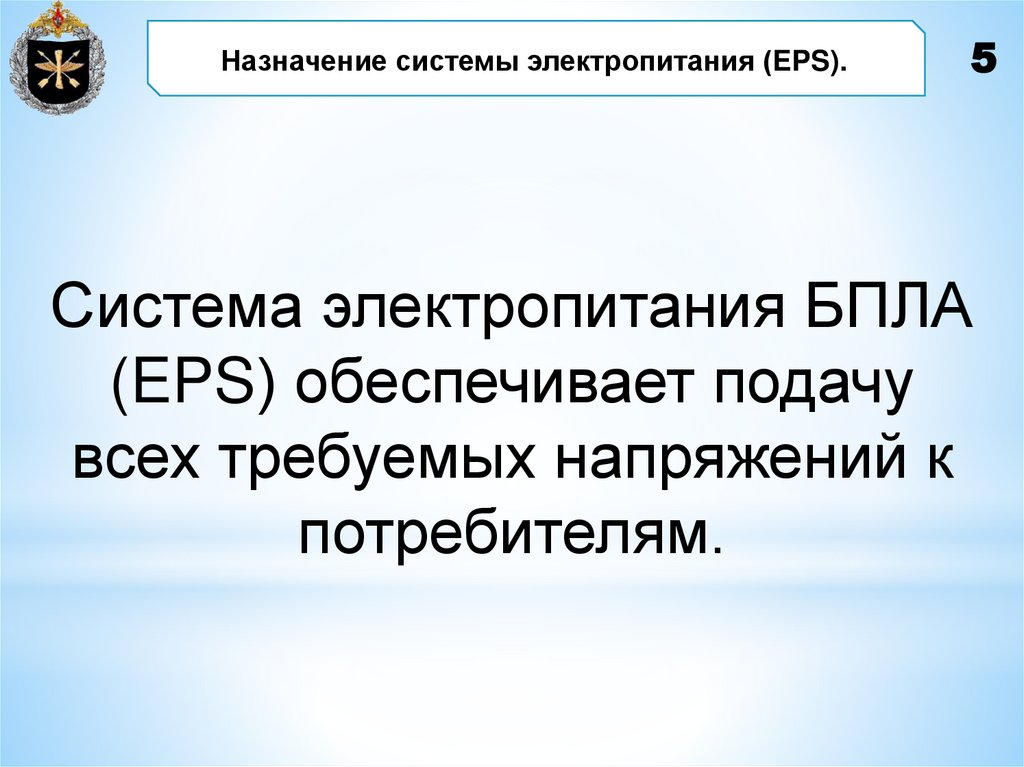 Назначение системы электропитания (EPS).

5

Система электропитания БПЛА (EPS) обеспечивает подачу всех требуемых напряжений к потребителям.